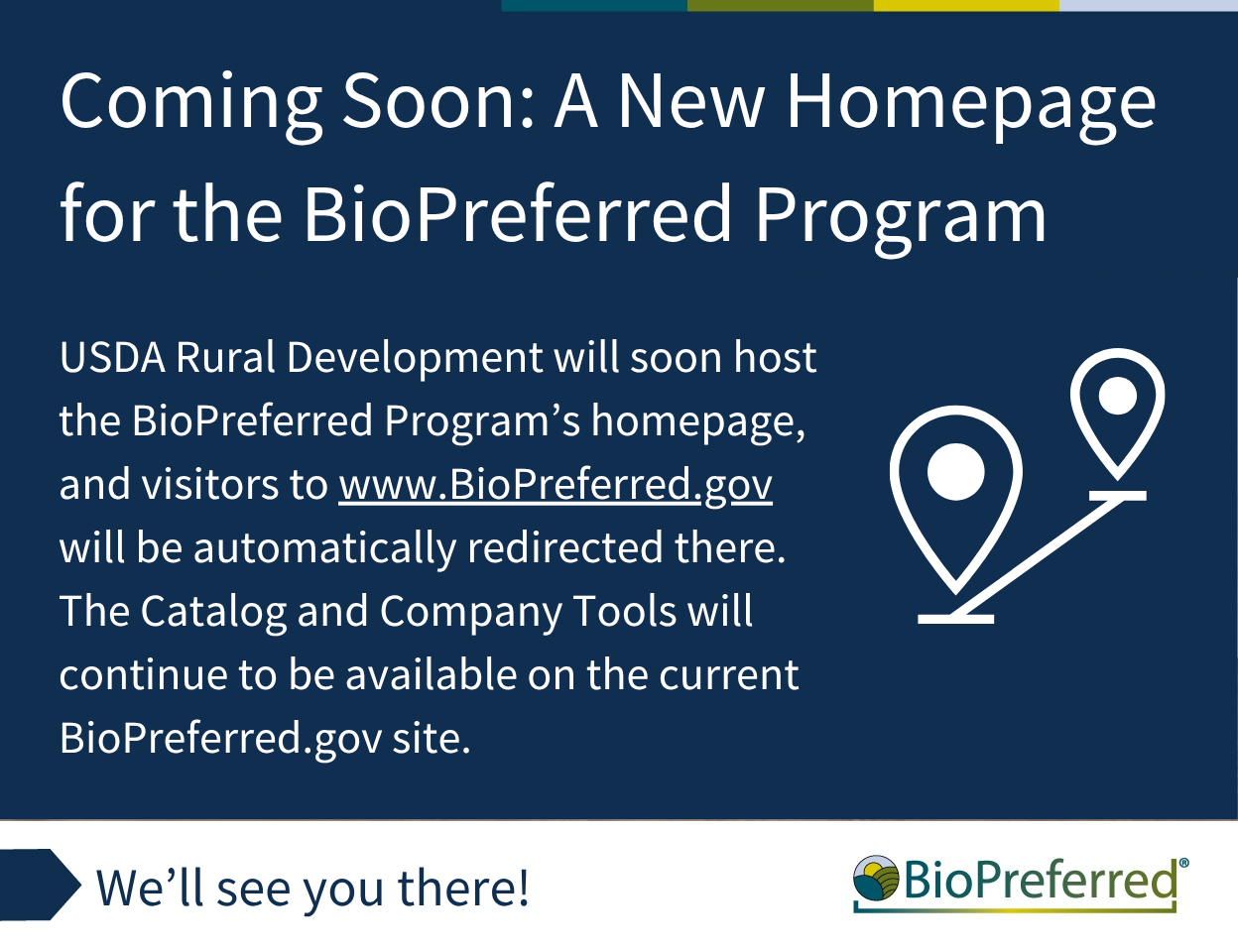 Coming Soon: A New Homepage for the BioPreferred Program

USDA Rural Development will soon host the BioPreferred Program’s homepage, and visitors to www.BioPreferred.gov will be automatically redirected there. The Catalog and Company Tools will continue to be available on the current BioPreferred.gov site.

We’ll see you there!

BioPreferred®